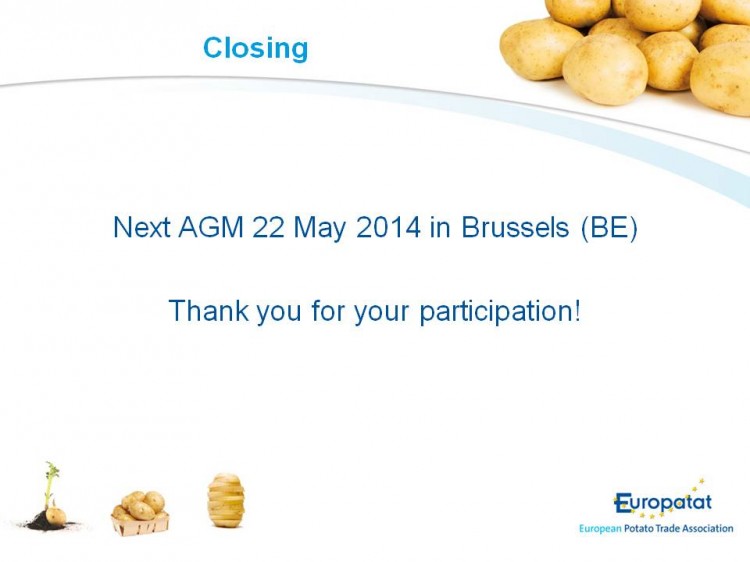 Closing

Next AGM 22 May 2014 in Brussels (BE)

Thank you for your participation!

Europatat
European Potato Trade Association